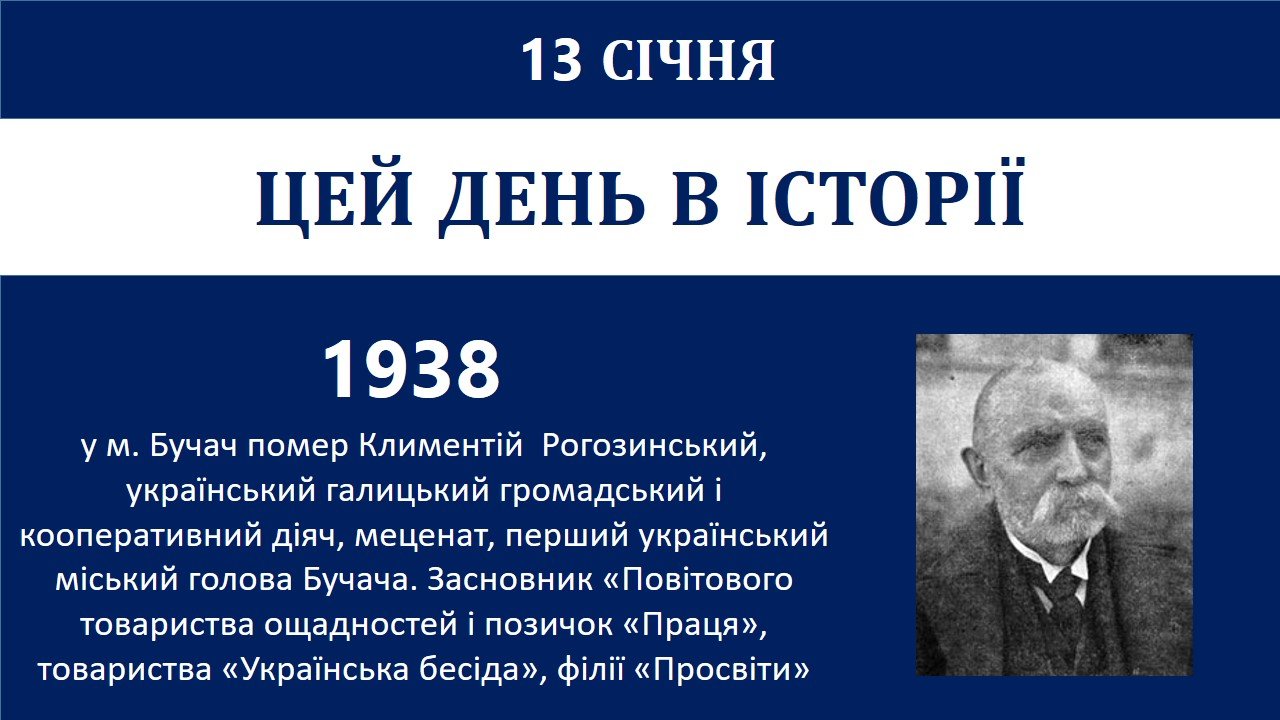 13 СІЧНЯ

ЦЕЙ ДЕНЬ В ІСТОРІЇ

1938

у м. Бучач помер Климентій  Рогозинський, український галицький громадський і кооперативний діяч, меценат, перший український міський голова Бучача. Засновник «Повітового товариства ощадностей і позичок «Праця», товариства «Українська бесіда», філії «Просвіти»